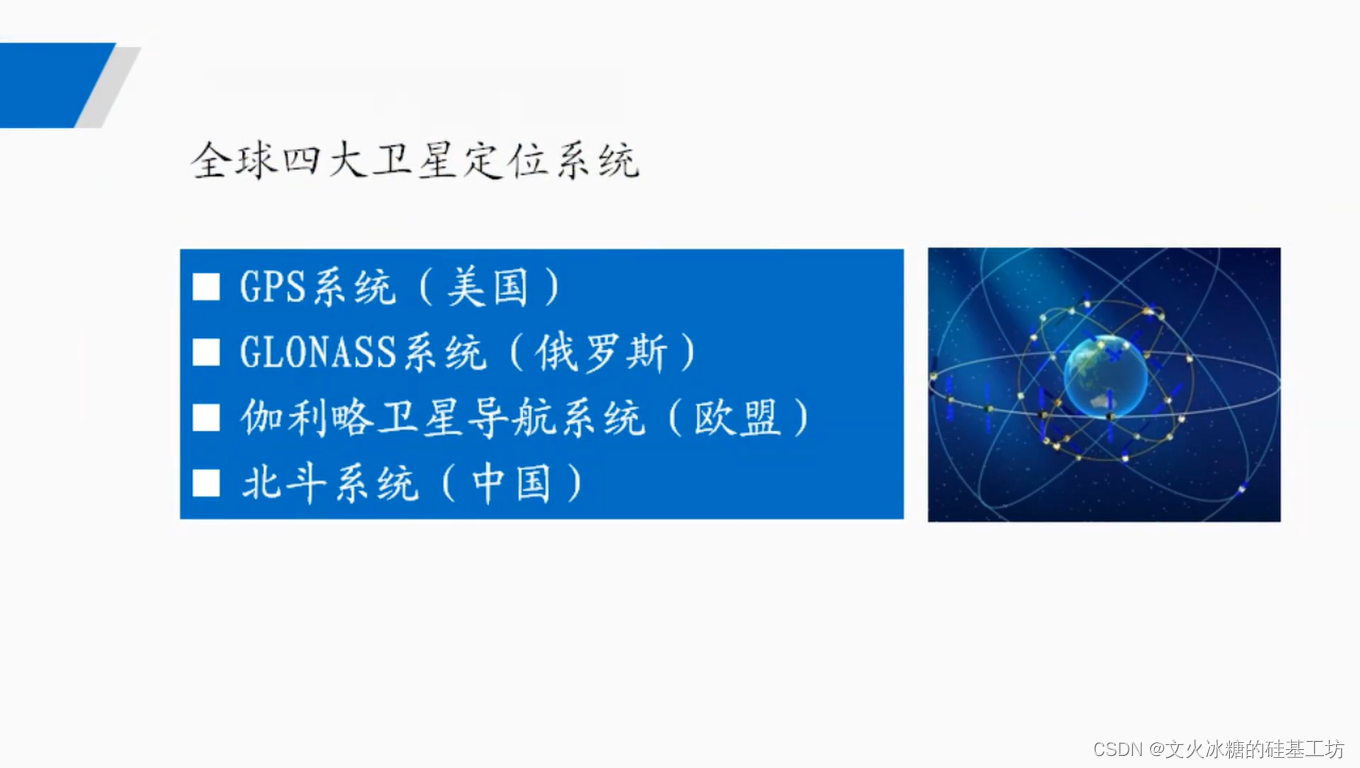 全球四大卫星定位系统

■ GPS系统（美国）
■ GLONASS系统（俄罗斯）
■ 伽利略卫星导航系统（欧盟）
■ 北斗系统（中国）

CSDN @文火冰糖的硅基工坊